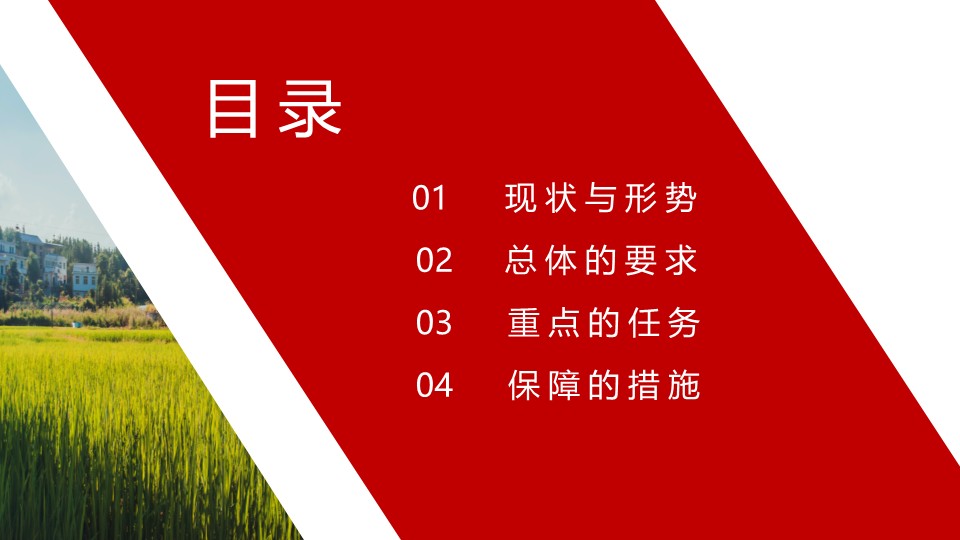 目录

01 现状与形势

02 总体的要求

03 重点的任务

04 保障的措施